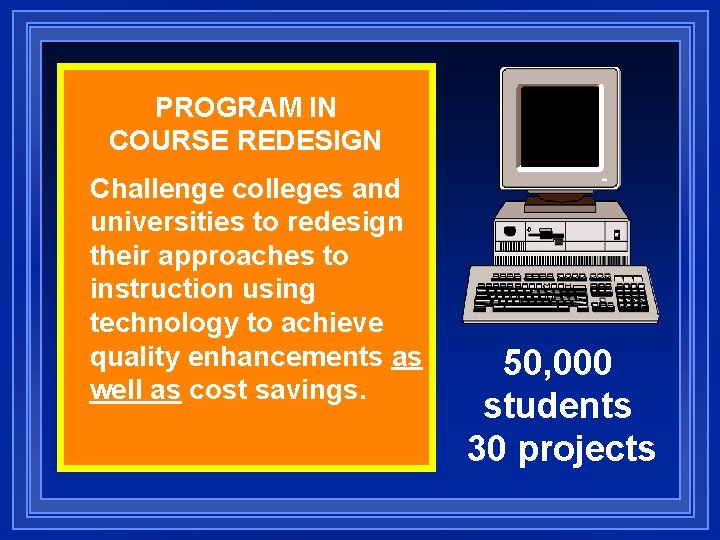 PROGRAM IN
COURSE REDESIGN

Challenge colleges and universities to redesign their approaches to instruction using technology to achieve quality enhancements as well as cost savings.

50,000
students
30 projects